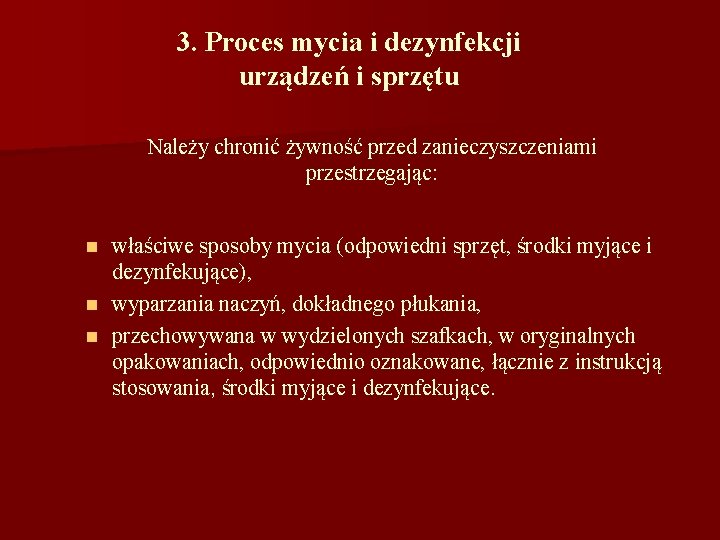 3. Proces mycia i dezynfekcji urządzeń i sprzętu

Należy chronić żywność przed zanieczyszczeniami przestrzegając:

- właściwe sposoby mycia (odpowiedni sprzęt, środki myjące i dezynfekujące),
- wyparzania naczyń, dokładnego płukania,
- przechowywana w wydzielonych szafkach, w oryginalnych opakowaniach, odpowiednio oznakowane, łącznie z instrukcją stosowania, środki myjące i dezynfekujące.